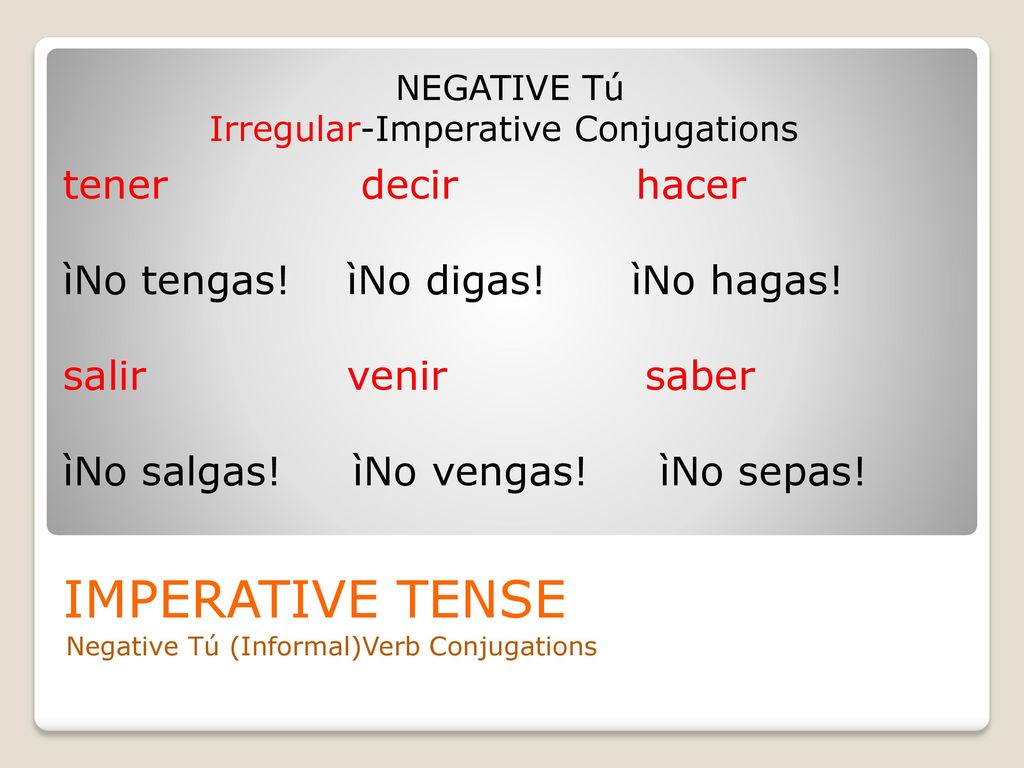 NEGATIVE Tú
Irregular-Imperative Conjugations

tener decir hacer

ìNo tengas! ìNo digas! ìNo hagas!

salir venir saber

ìNo salgas! ìNo vengas! ìNo sepas!

IMPERATIVE TENSE
Negative Tú (Informal)Verb Conjugations